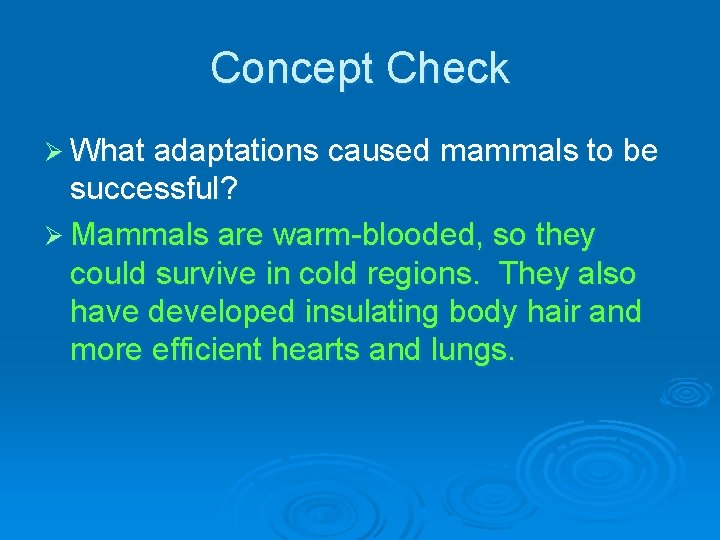 Concept Check

➢ What adaptations caused mammals to be successful?

➢ Mammals are warm-blooded, so they could survive in cold regions. They also have developed insulating body hair and more efficient hearts and lungs.